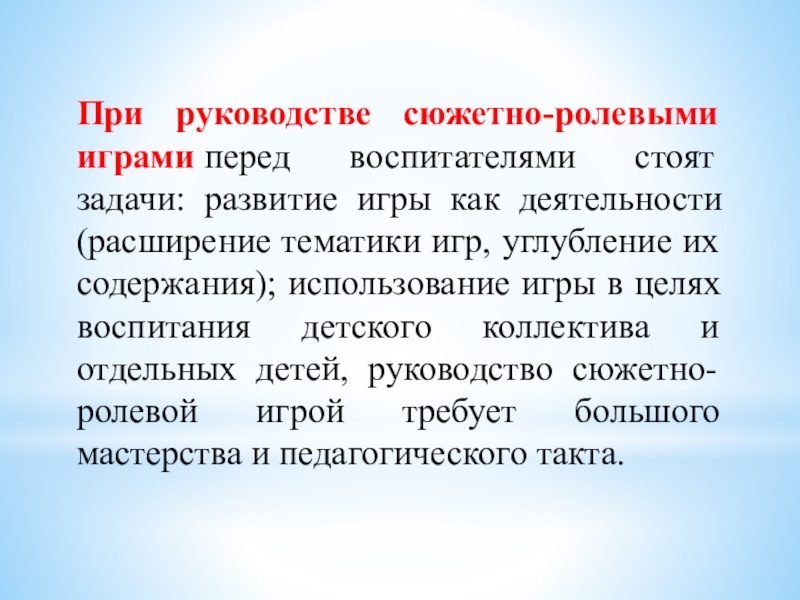 При руководстве сюжетно-ролевыми играми перед воспитателями стоят задачи: развитие игры как деятельности (расширение тематики игр, углубление их содержания); использование игры в целях воспитания детского коллектива и отдельных детей, руководство сюжетно-ролевой игрой требует большого мастерства и педагогического такта.